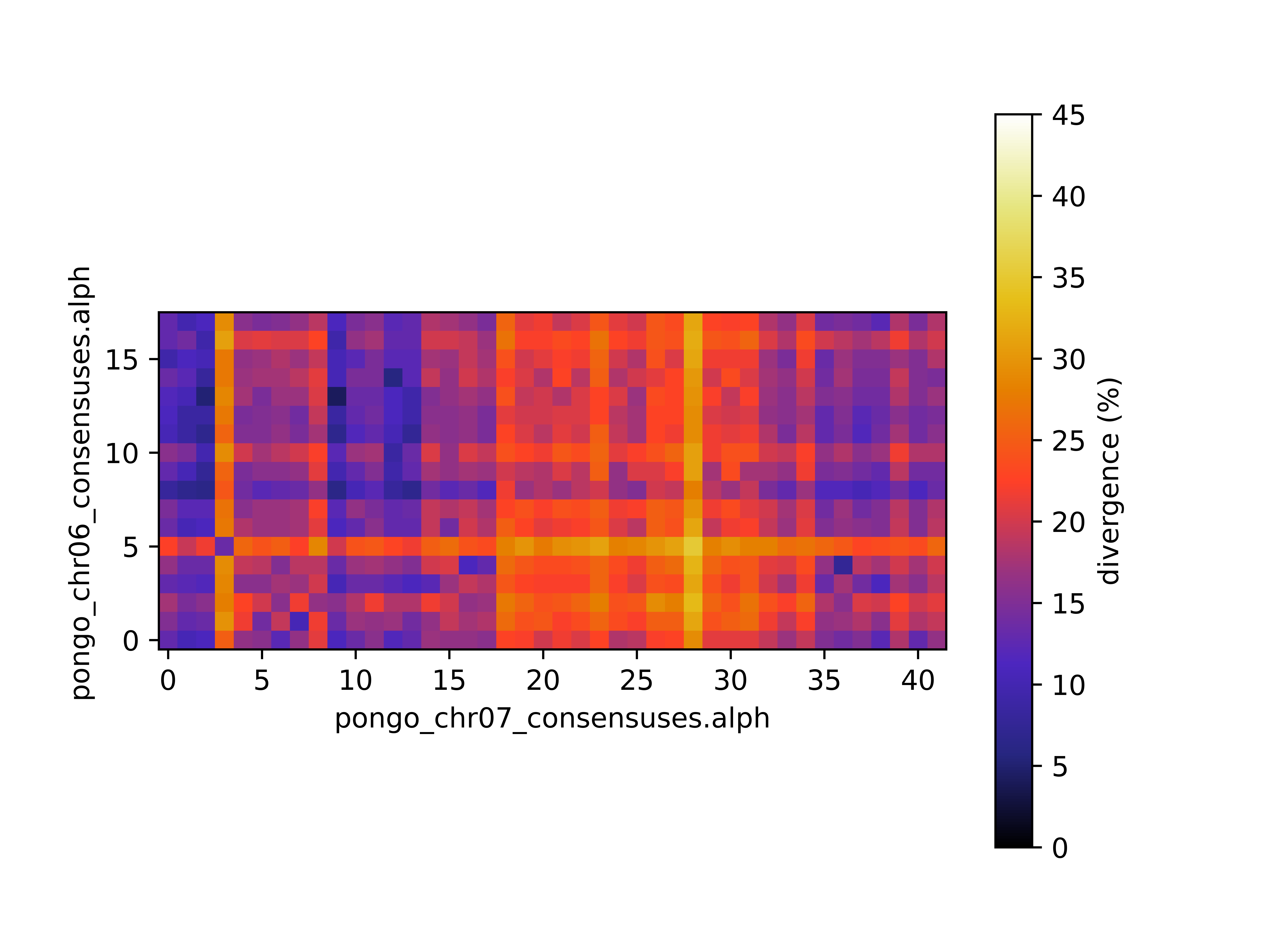 pongo_chr06_consensuses.alph

15
10
5
0

0 5 10 15 20 25 30 35 40

pongo_chr07_consensuses.alph

45
40
35
30
25
20
15
10
5
0

divergence (%)